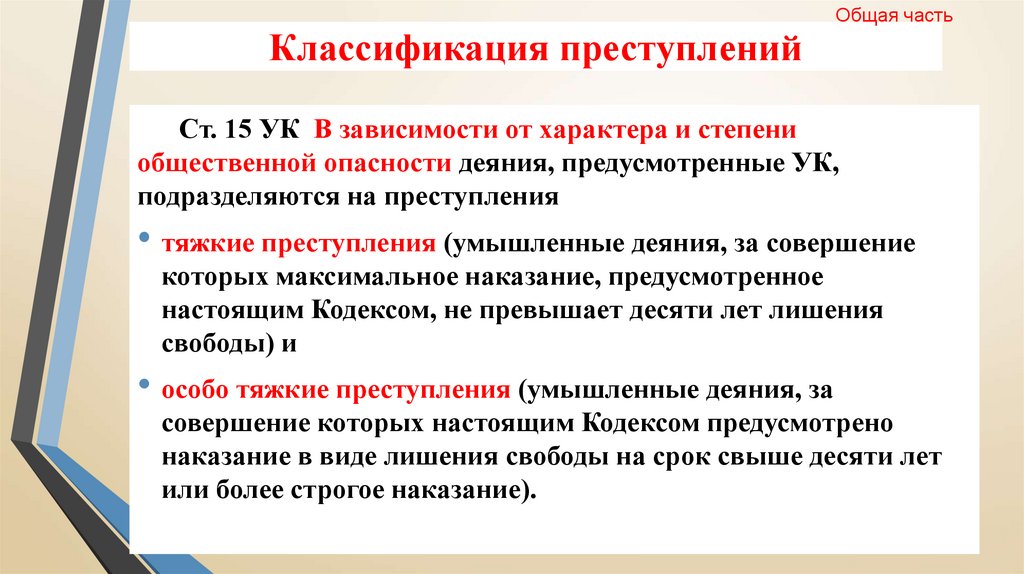 Общая часть

Классификация преступлений

Ст. 15 УК В зависимости от характера и степени общественной опасности деяния, предусмотренные УК, подразделяются на преступления

• тяжкие преступления (умышленные деяния, за совершение которых максимальное наказание, предусмотренное настоящим Кодексом, не превышает десяти лет лишения свободы) и

• особо тяжкие преступления (умышленные деяния, за совершение которых настоящим Кодексом предусмотрено наказание в виде лишения свободы на срок свыше десяти лет или более строгое наказание).